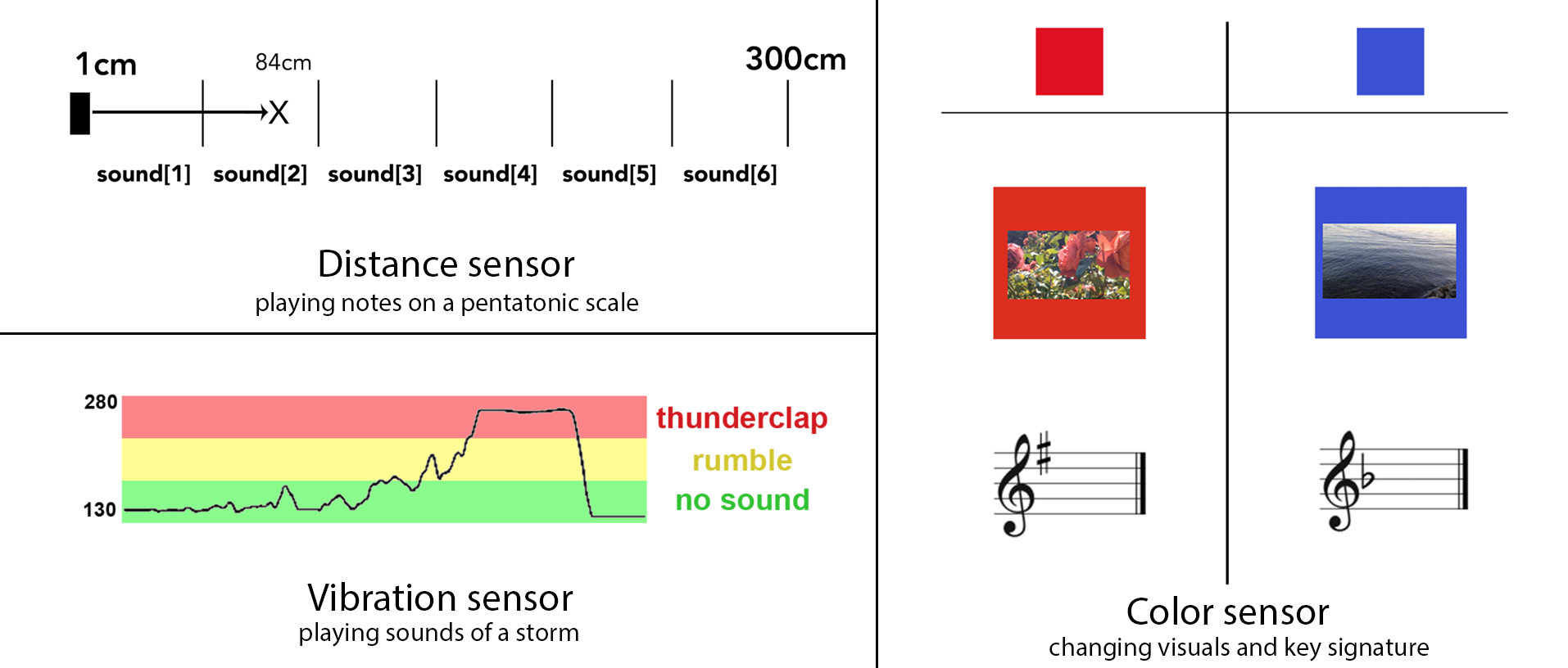 1cm 84cm 300cm

X

sound[1] sound[2] sound[3] sound[4] sound[5] sound[6]

Distance sensor
playing notes on a pentatonic scale

280
130

thunderclap
rumble
no sound

Vibration sensor
playing sounds of a storm

Color sensor
changing visuals and key signature